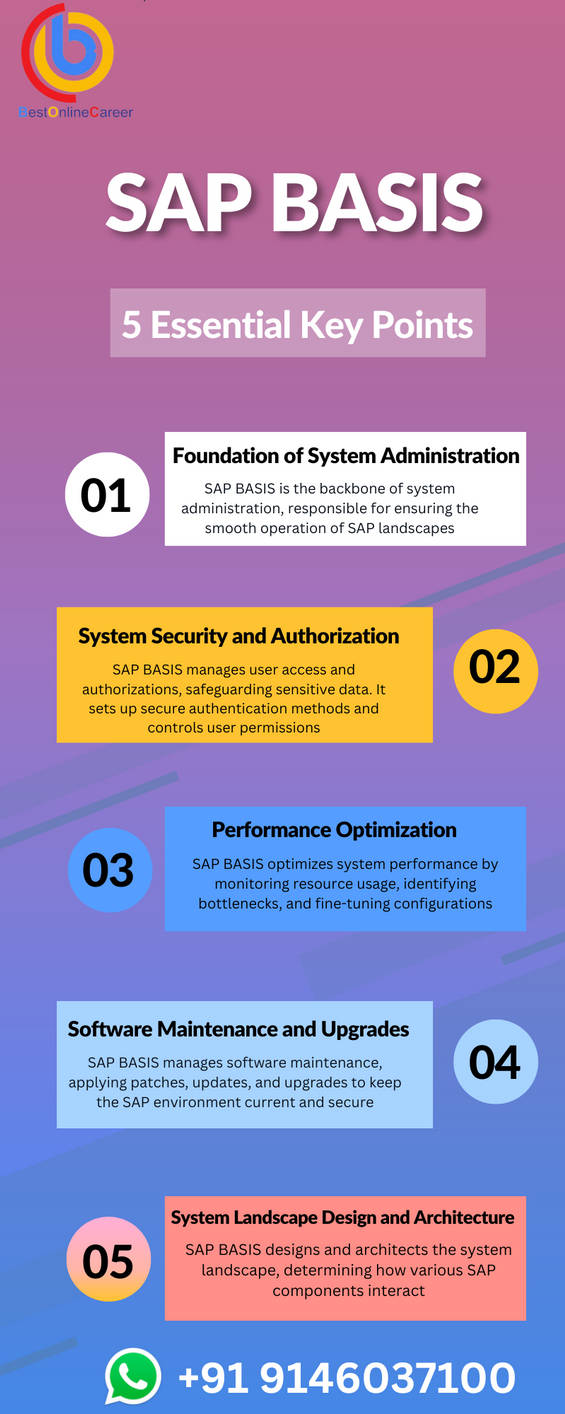 BestOnlineCareer

SAP BASIS

5 Essential Key Points

01

Foundation of System Administration

SAP BASIS is the backbone of system administration, responsible for ensuring the smooth operation of SAP landscapes

System Security and Authorization

SAP BASIS manages user access and authorizations, safeguarding sensitive data. It sets up secure authentication methods and controls user permissions

02

03

Performance Optimization

SAP BASIS optimizes system performance by monitoring resource usage, identifying bottlenecks, and fine-tuning configurations

Software Maintenance and Upgrades

SAP BASIS manages software maintenance, applying patches, updates, and upgrades to keep the SAP environment current and secure

04

05

System Landscape Design and Architecture

SAP BASIS designs and architects the system landscape, determining how various SAP components interact

+91 9146037100